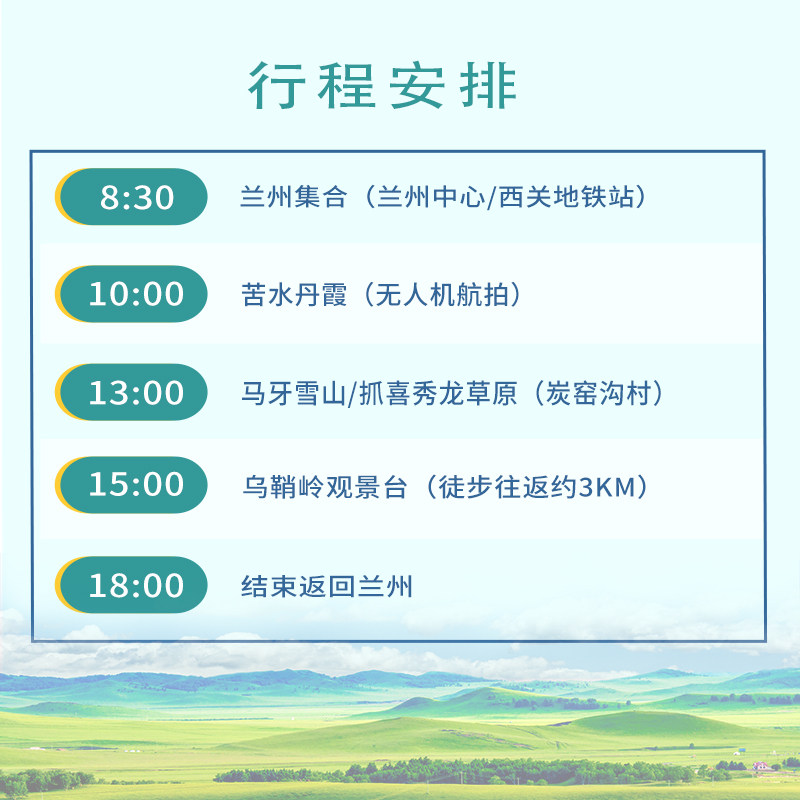 行程安排

8:30 兰州集合（兰州中心/西关地铁站）

10:00 苦水丹霞（无人机航拍）

13:00 马牙雪山/抓喜秀龙草原（炭窑沟村）

15:00 乌鞘岭观景台（徒步往返约3KM）

18:00 结束返回兰州